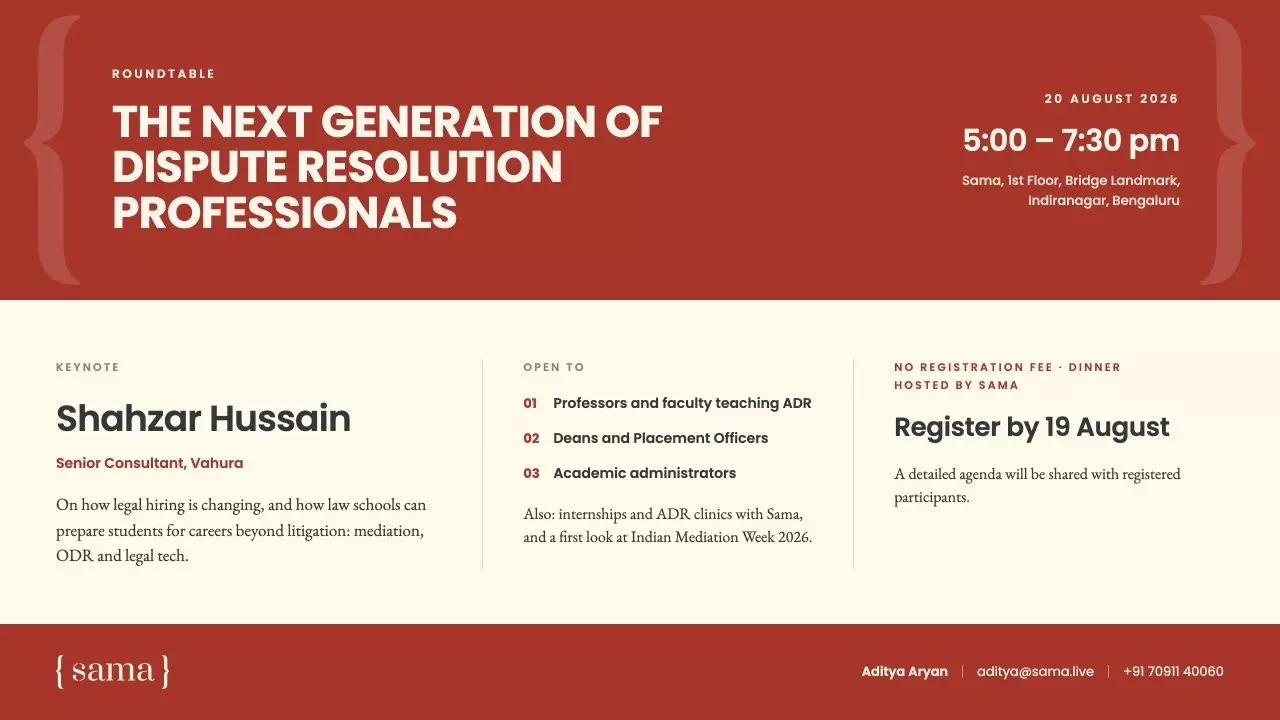 ROUNDTABLE

THE NEXT GENERATION OF DISPUTE RESOLUTION PROFESSIONALS

20 AUGUST 2026

5:00 – 7:30 pm

Sama, 1st Floor, Bridge Landmark, Indiranagar, Bengaluru

KEYNOTE

Shahzar Hussain

Senior Consultant, Vahura

On how legal hiring is changing, and how law schools can prepare students for careers beyond litigation: mediation, ODR and legal tech.

OPEN TO

01 Professors and faculty teaching ADR

02 Deans and Placement Officers

03 Academic administrators

Also: internships and ADR clinics with Sama, and a first look at Indian Mediation Week 2026.

NO REGISTRATION FEE · DINNER HOSTED BY SAMA

Register by 19 August

A detailed agenda will be shared with registered participants.

{ sama }

Aditya Aryan | aditya@sama.live | +91 70911 40060